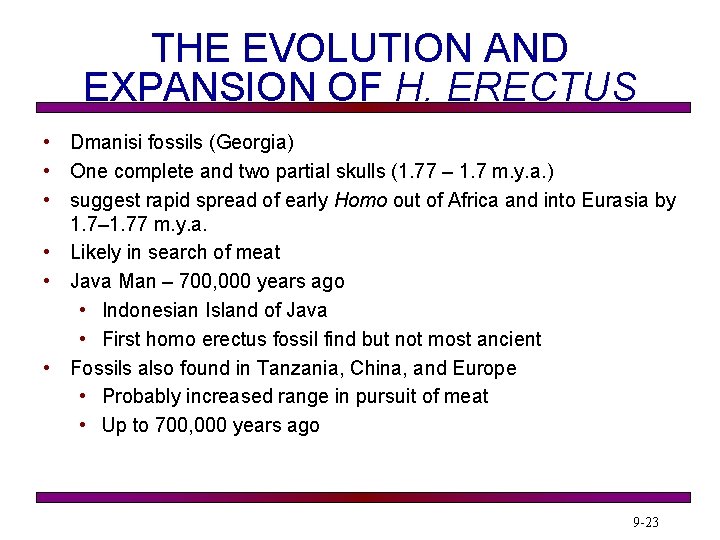 THE EVOLUTION AND EXPANSION OF H. ERECTUS

• Dmanisi fossils (Georgia)
• One complete and two partial skulls (1.77 – 1.7 m.y.a.)
• suggest rapid spread of early Homo out of Africa and into Eurasia by 1.7–1.77 m.y.a.
• Likely in search of meat
• Java Man – 700,000 years ago
  • Indonesian Island of Java
  • First homo erectus fossil find but not most ancient
• Fossils also found in Tanzania, China, and Europe
  • Probably increased range in pursuit of meat
  • Up to 700,000 years ago

9-23